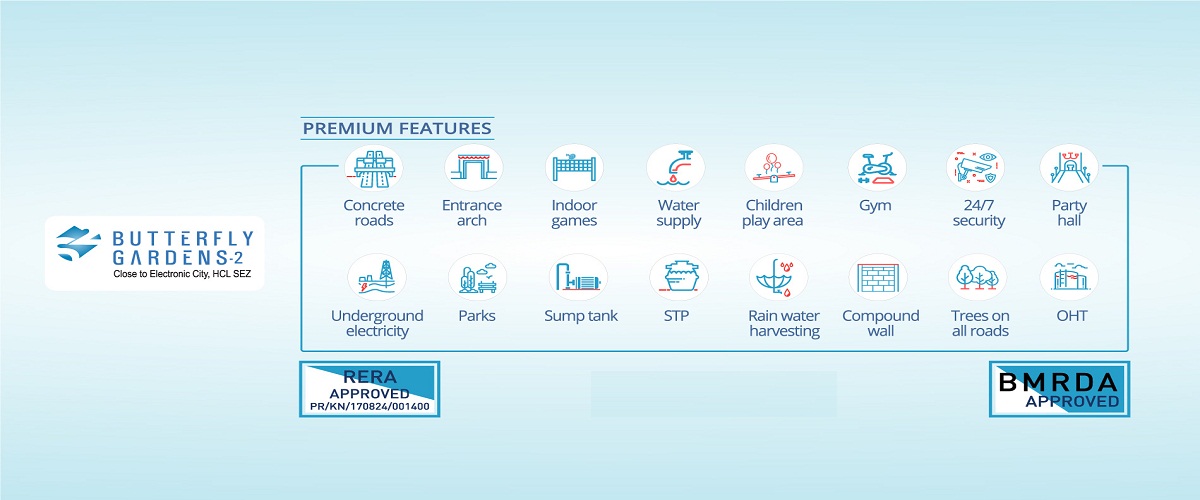 BUTTERFLY GARDENS-2
Close to Electronic City, HCL SEZ

PREMIUM FEATURES

Concrete roads
Entrance arch
Indoor games
Water supply
Children play area
Gym
24/7 security
Party hall
Underground electricity
Parks
Sump tank
STP
Rain water harvesting
Compound wall
Trees on all roads
OHT

RERA APPROVED
PR/KN/170824/001400

BMRDA APPROVED